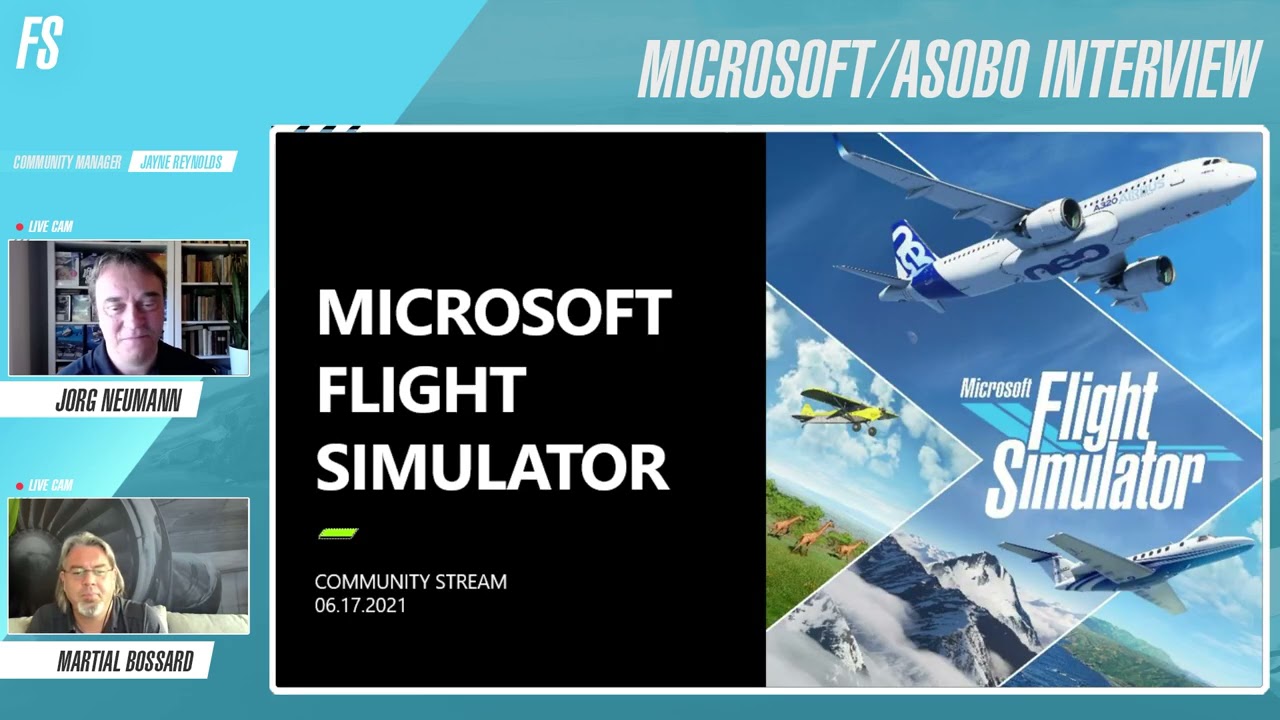 FS

MICROSOFT/ASOBO INTERVIEW

COMMUNITY MANAGER JAYNE REYNOLDS

LIVE CAM

JORG NEUMANN

LIVE CAM

MARTIAL BOSSARD

MICROSOFT FLIGHT SIMULATOR

COMMUNITY STREAM
06.17.2021

A320 AIRBUS

neo

Microsoft Flight Simulator